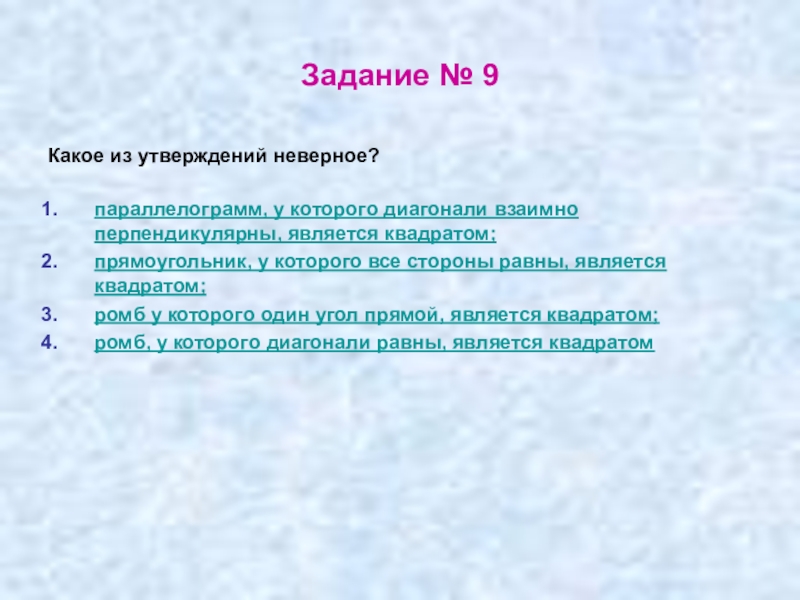 Задание № 9

Какое из утверждений неверное?

1. параллелограмм, у которого диагонали взаимно перпендикулярны, является квадратом;
2. прямоугольник, у которого все стороны равны, является квадратом;
3. ромб у которого один угол прямой, является квадратом;
4. ромб, у которого диагонали равны, является квадратом